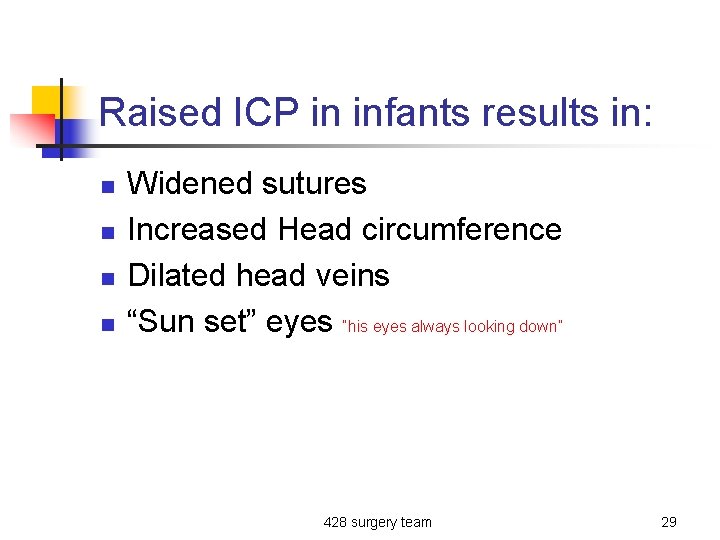 Raised ICP in infants results in:

- Widened sutures
- Increased Head circumference
- Dilated head veins
- “Sun set” eyes "his eyes always looking down"

428 surgery team

29